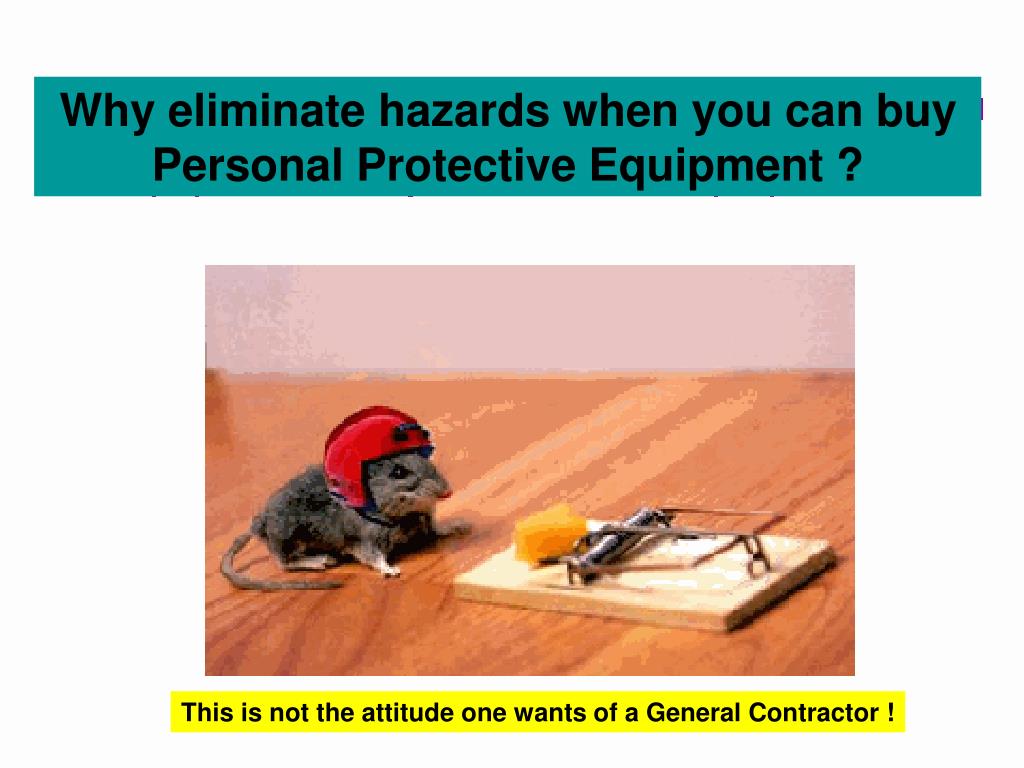 Why eliminate hazards when you can buy Personal Protective Equipment ?

This is not the attitude one wants of a General Contractor !